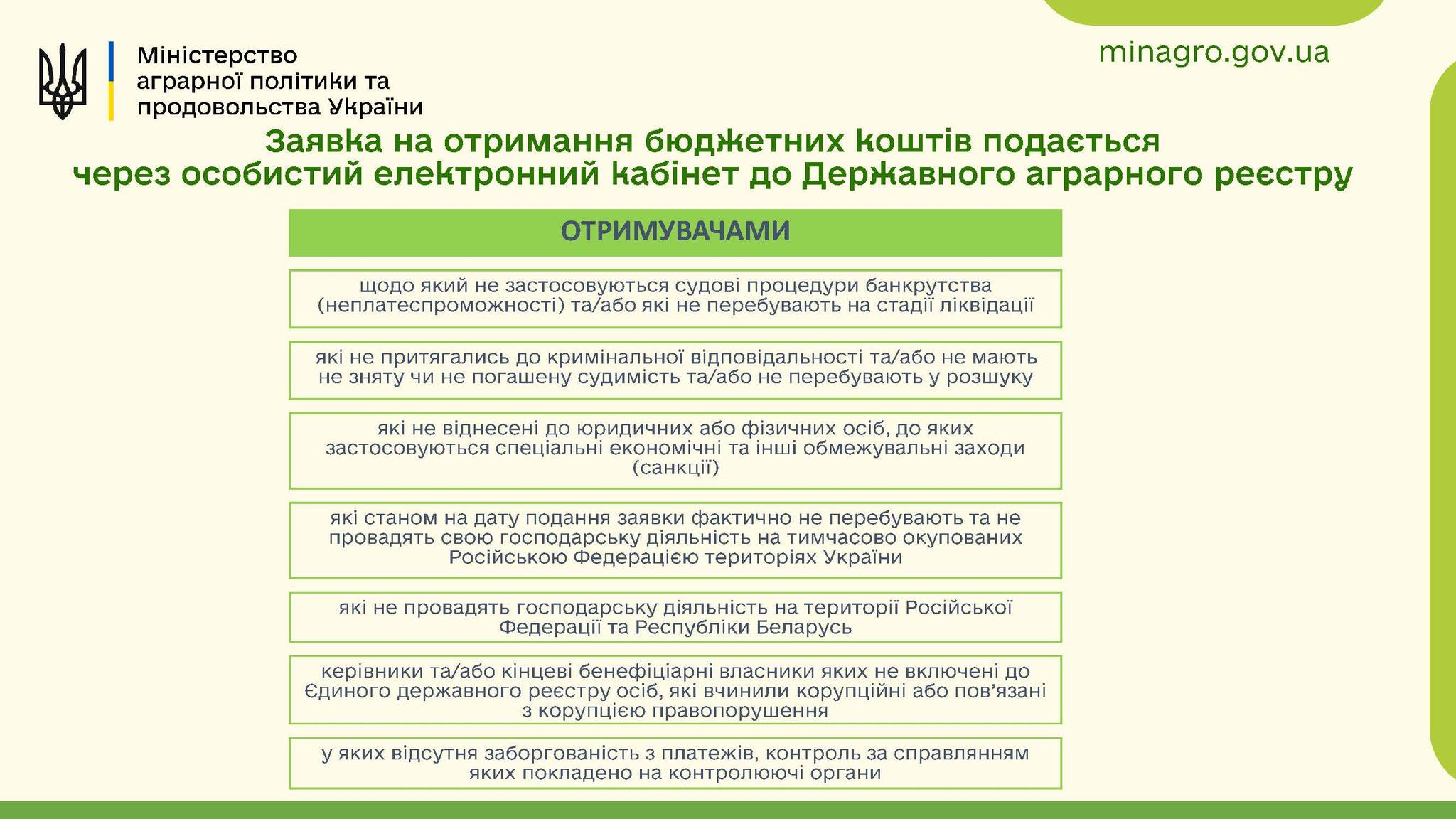 Міністерство аграрної політики та продовольства України

minagro.gov.ua

Заявка на отримання бюджетних коштів подається через особистий електронний кабінет до Державного аграрного реєстру

ОТРИМУВАЧАМИ

щодо який не застосовуються судові процедури банкрутства (неплатеспроможності) та/або які не перебувають на стадії ліквідації

які не притягались до кримінальної відповідальності та/або не мають не зняту чи не погашену судимість та/або не перебувають у розшуку

які не віднесені до юридичних або фізичних осіб, до яких застосовуються спеціальні економічні та інші обмежувальні заходи (санкції)

які станом на дату подання заявки фактично не перебувають та не провадять свою господарську діяльність на тимчасово окупованих Російською Федерацією територіях України

які не провадять господарську діяльність на території Російської Федерації та Республіки Беларусь

керівники та/або кінцеві бенефіціарні власники яких не включені до Єдиного державного реєстру осіб, які вчинили корупційні або пов'язані з корупцією правопорушення

у яких відсутня заборгованість з платежів, контроль за справлянням яких покладено на контролюючі органи